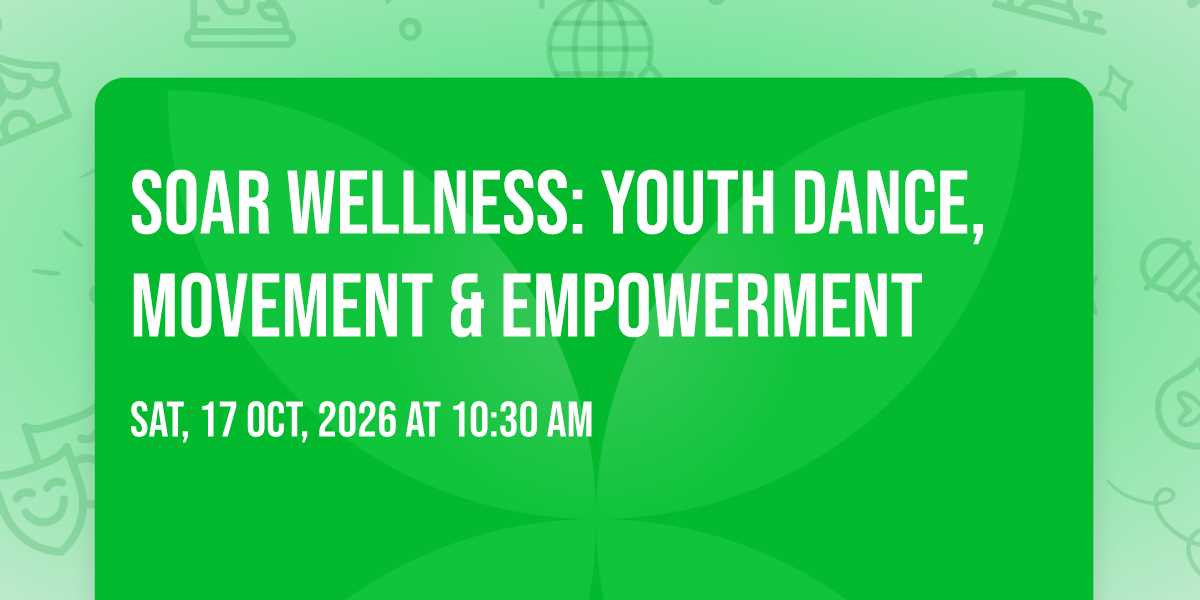 SOAR WELLNESS: YOUTH DANCE, MOVEMENT & EMPOWERMENT

SAT, 17 OCT, 2026 AT 10:30 AM